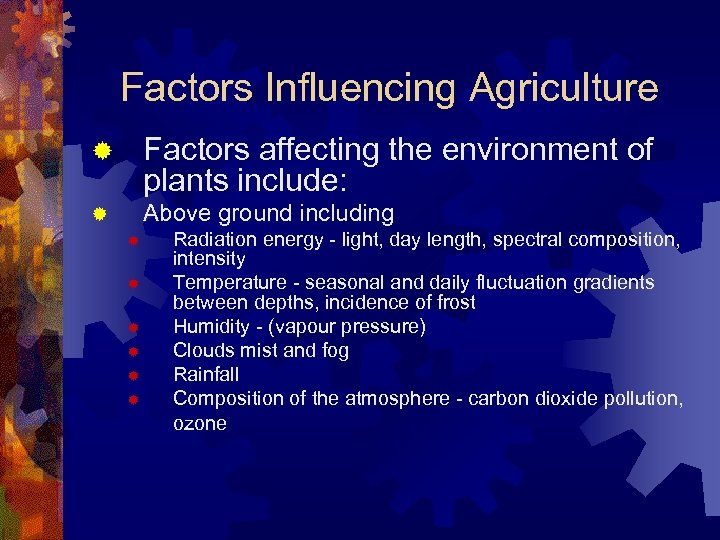 Factors Influencing Agriculture

Factors affecting the environment of plants include:

Above ground including

Radiation energy - light, day length, spectral composition, intensity

Temperature - seasonal and daily fluctuation gradients between depths, incidence of frost

Humidity - (vapour pressure)

Clouds mist and fog

Rainfall

Composition of the atmosphere - carbon dioxide pollution, ozone